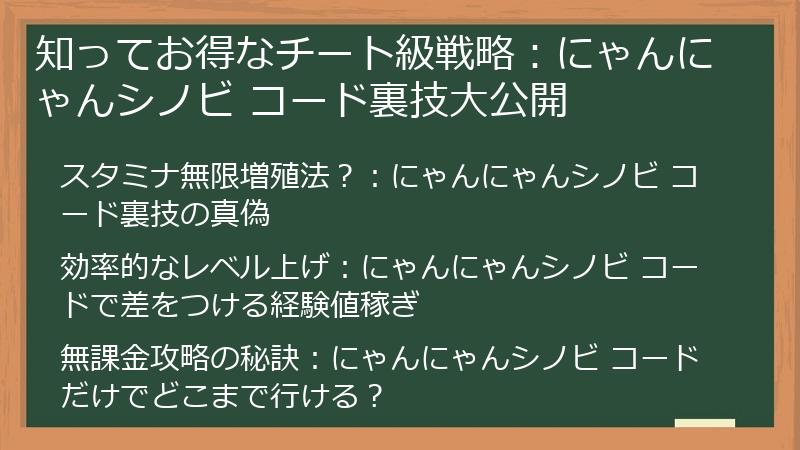 知ってお得なチート級戦略：にゃんにゃんシノビ コード裏技大公開

スタミナ無限増殖法？：にゃんにゃんシノビ コード裏技の真偽

効率的なレベル上げ：にゃんにゃんシノビ コードで差をつける経験値稼ぎ

無課金攻略の秘訣：にゃんにゃんシノビ コードだけでどこまで行ける？